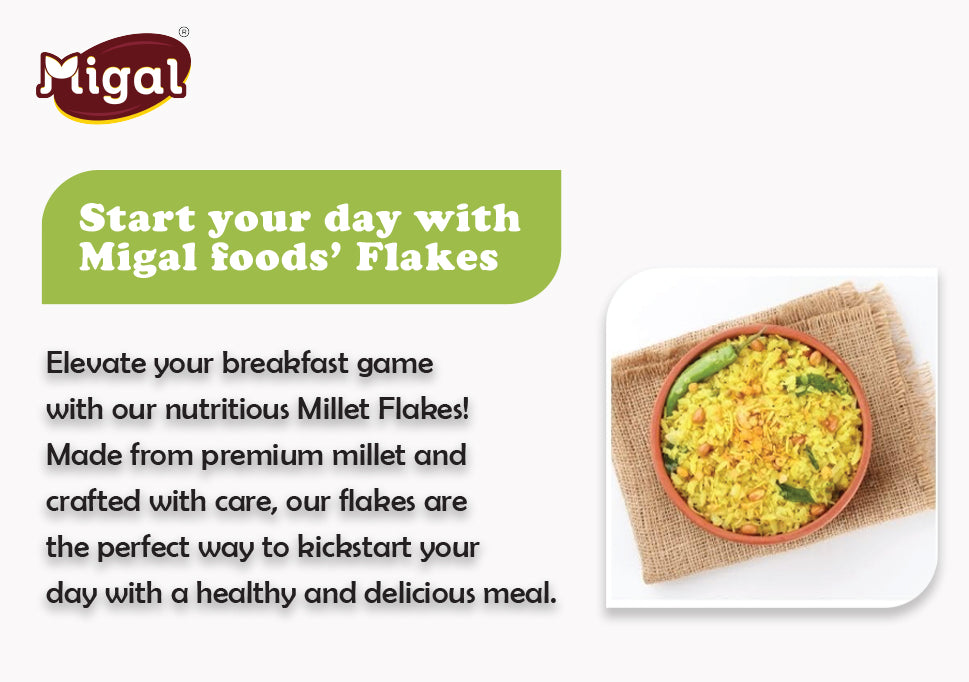 Migal®

Start your day with Migal foods' Flakes

Elevate your breakfast game with our nutritious Millet Flakes! Made from premium millet and crafted with care, our flakes are the perfect way to kickstart your day with a healthy and delicious meal.